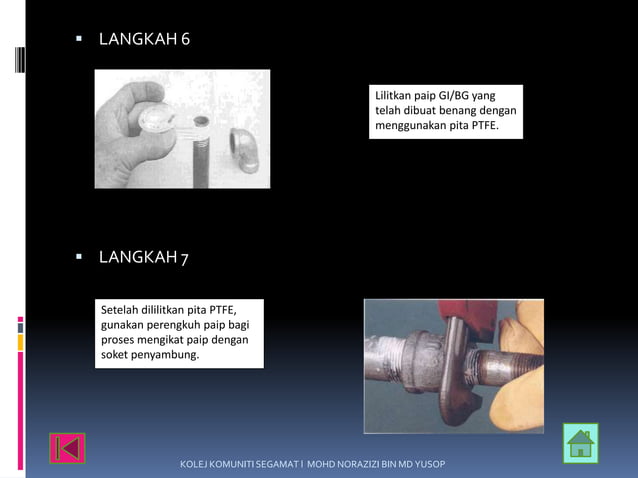 ▪ LANGKAH 6

Lilitkan paip GI/BG yang telah dibuat benang dengan menggunakan pita PTFE.

▪ LANGKAH 7

Setelah dililitkan pita PTFE, gunakan perengkuh paip bagi proses mengikat paip dengan soket penyambung.

KOLEJ KOMUNITI SEGAMAT I MOHD NORAZIZI BIN MD YUSOP